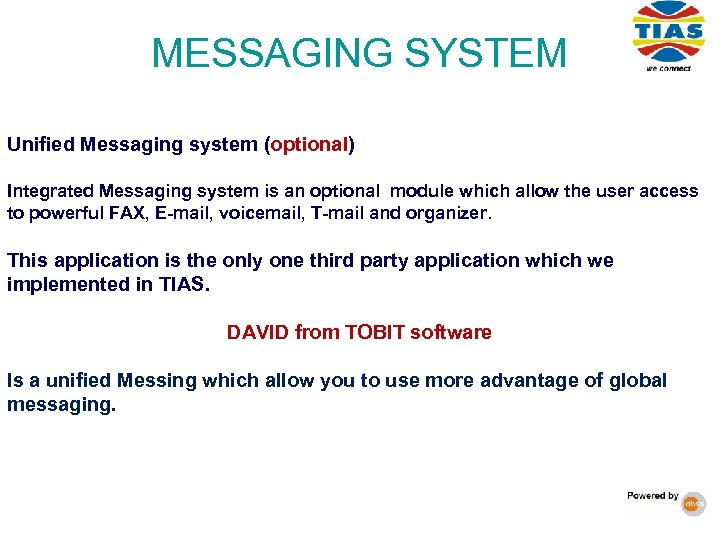 MESSAGING SYSTEM

TIAS
we connect

Unified Messaging system (optional)

Integrated Messaging system is an optional module which allow the user access to powerful FAX, E-mail, voicemail, T-mail and organizer.

This application is the only one third party application which we implemented in TIAS.

DAVID from TOBIT software

Is a unified Messing which allow you to use more advantage of global messaging.

Powered by dbss